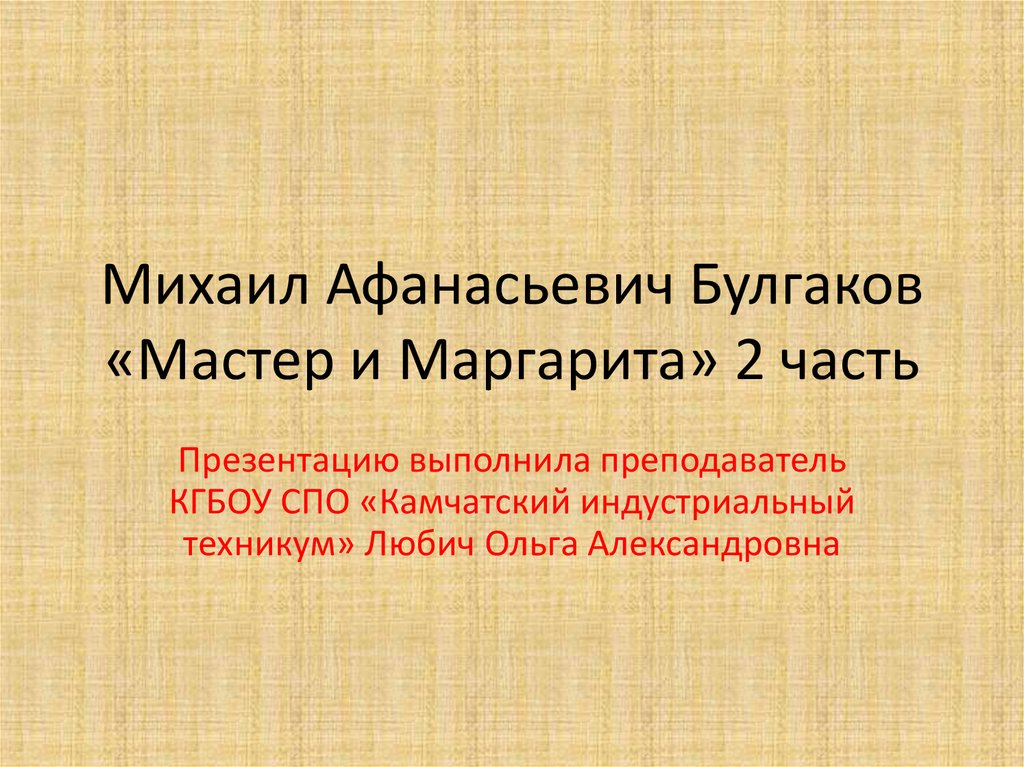 Михаил Афанасьевич Булгаков «Мастер и Маргарита» 2 часть

Презентацию выполнила преподаватель КГБОУ СПО «Камчатский индустриальный техникум» Любич Ольга Александровна